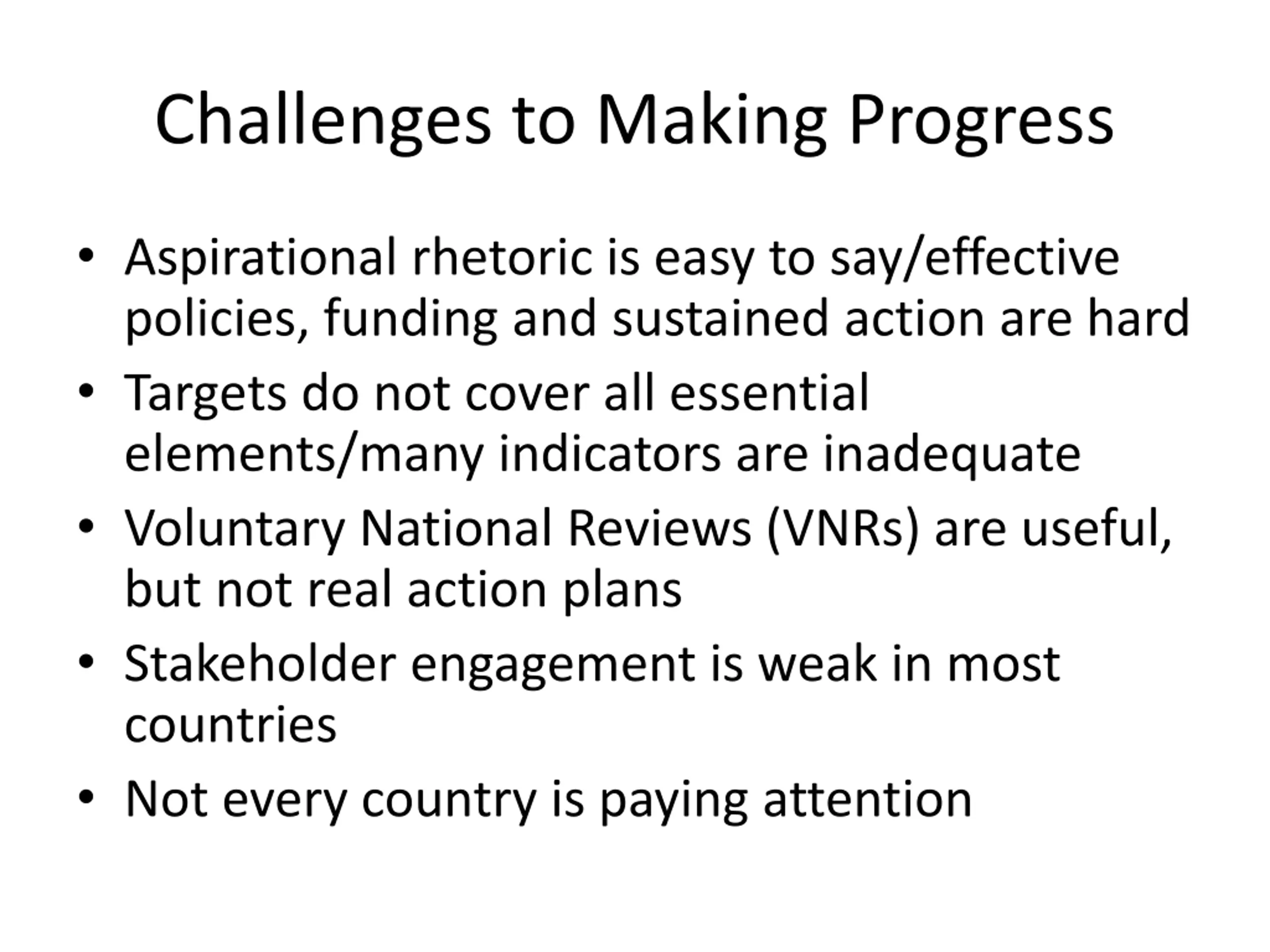 Challenges to Making Progress

• Aspirational rhetoric is easy to say/effective policies, funding and sustained action are hard
• Targets do not cover all essential elements/many indicators are inadequate
• Voluntary National Reviews (VNRs) are useful, but not real action plans
• Stakeholder engagement is weak in most countries
• Not every country is paying attention